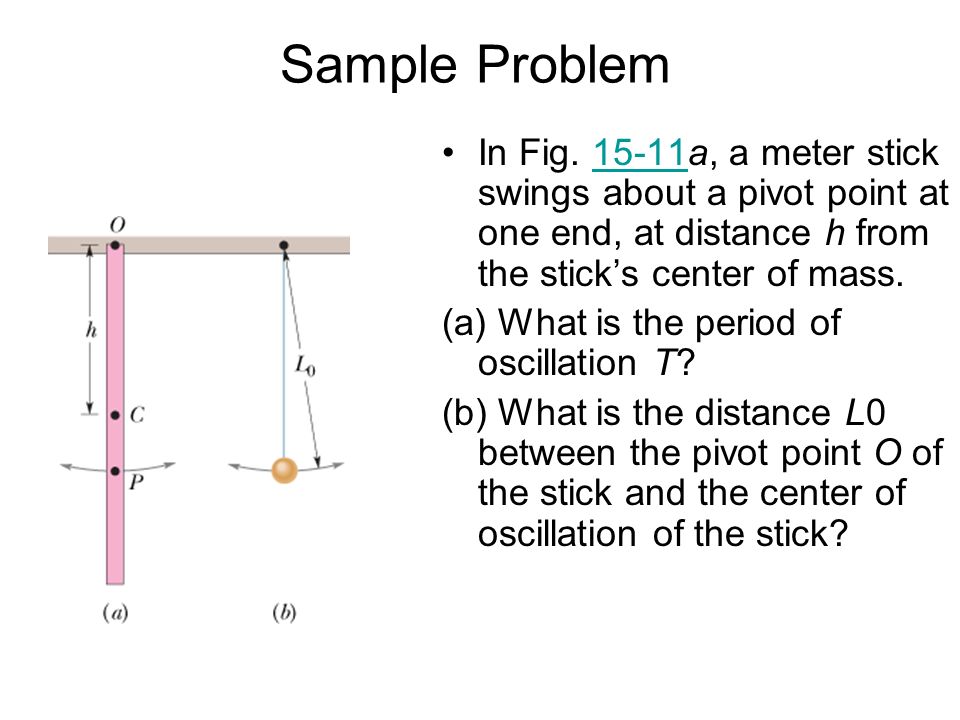 Sample Problem

O

h

C

P

$L_0$

(a)

(b)

• In Fig. 15-11a, a meter stick swings about a pivot point at one end, at distance h from the stick's center of mass.

(a) What is the period of oscillation T?

(b) What is the distance L0 between the pivot point O of the stick and the center of oscillation of the stick?